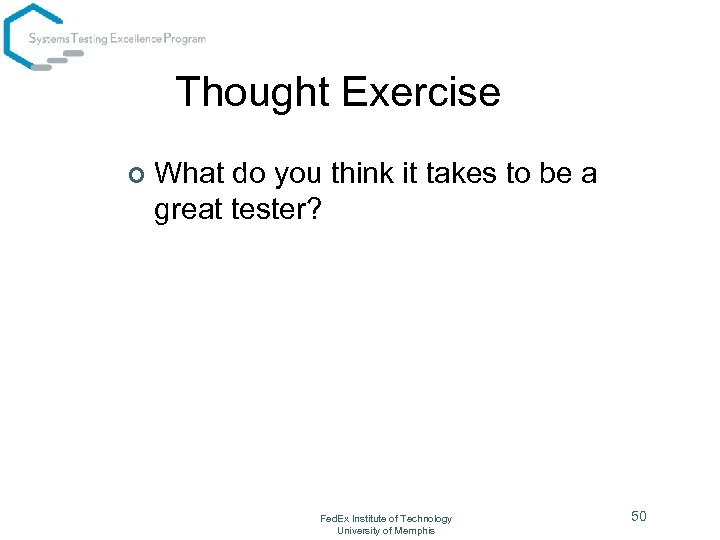 Systems Testing Excellence Program

Thought Exercise

What do you think it takes to be a great tester?

FedEx Institute of Technology
University of Memphis

50